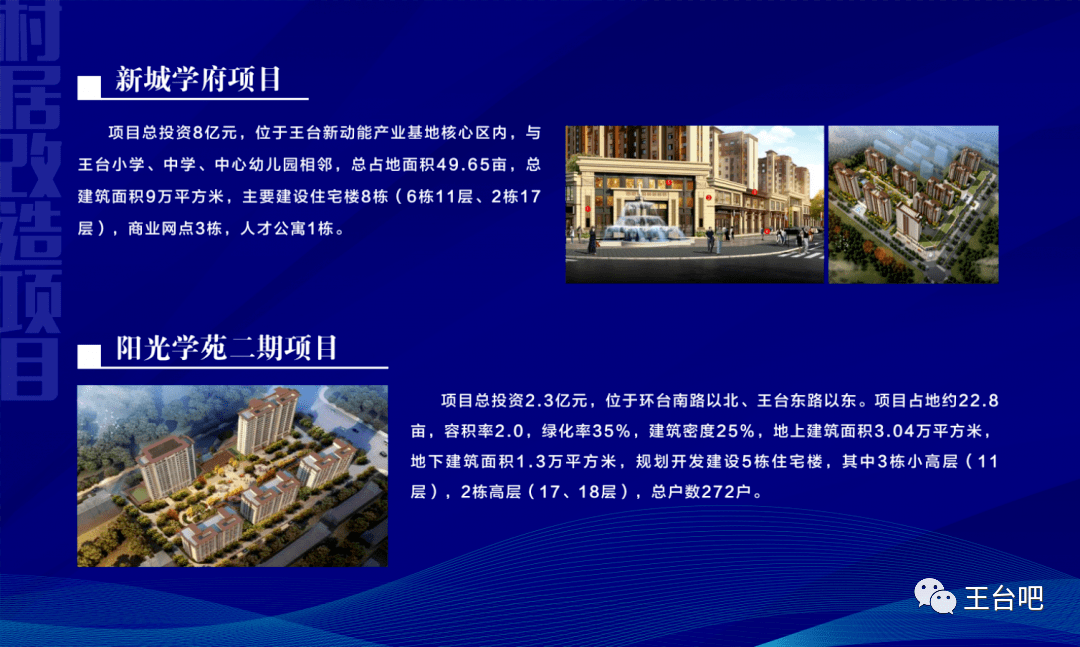 村居改造项目

新城学府项目

项目总投资8亿元，位于王台新动能产业基地核心区内，与王台小学、中学、中心幼儿园相邻，总占地面积49.65亩，总建筑面积9万平方米，主要建设住宅楼8栋（6栋11层、2栋17层），商业网点3栋，人才公寓1栋。

阳光学苑二期项目

项目总投资2.3亿元，位于环台南路以北、王台东路以东。项目占地约22.8亩，容积率2.0，绿化率35%，建筑密度25%，地上建筑面积3.04万平方米，地下建筑面积1.3万平方米，规划开发建设5栋住宅楼，其中3栋小高层（11层），2栋高层（17、18层），总户数272户。

王台吧